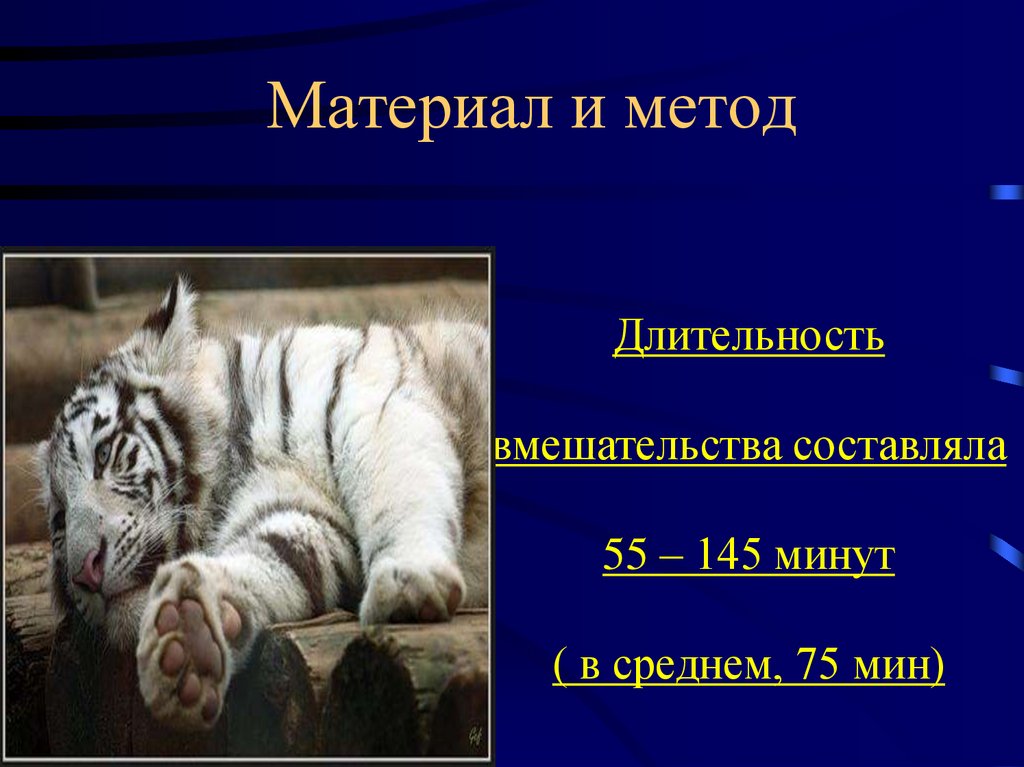 Материал и метод

Длительность

вмешательства составляла

55 – 145 минут

( в среднем, 75 мин)